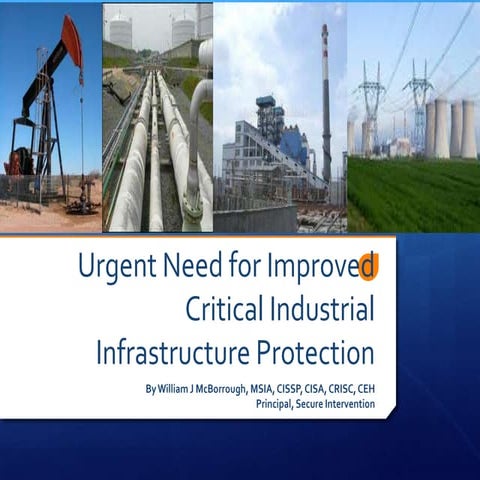 Urgent Need for Improved Critical Industrial Infrastructure Protection

By William J McBorrough, MSIA, CISSP, CISA, CRISC, CEH
Principal, Secure Intervention